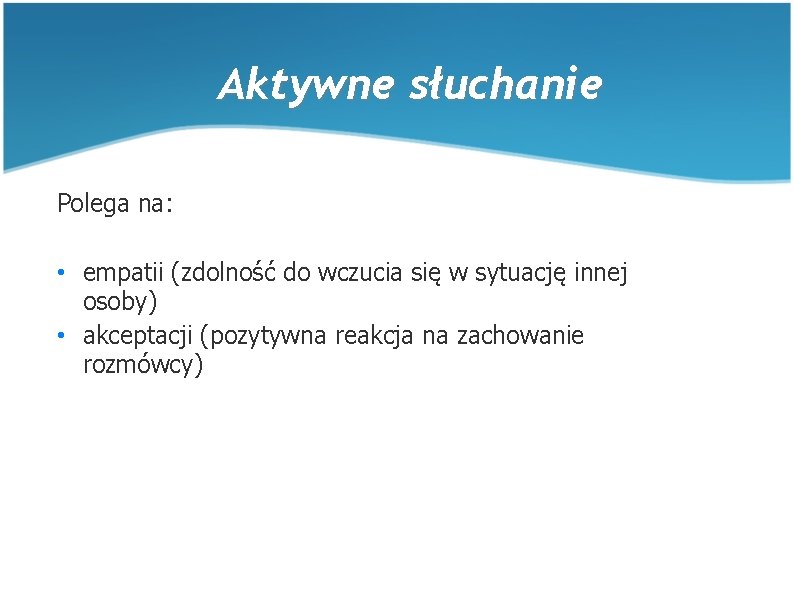 Aktywne słuchanie

Polega na:

• empatii (zdolność do wczucia się w sytuację innej osoby)
• akceptacji (pozytywna reakcja na zachowanie rozmówcy)